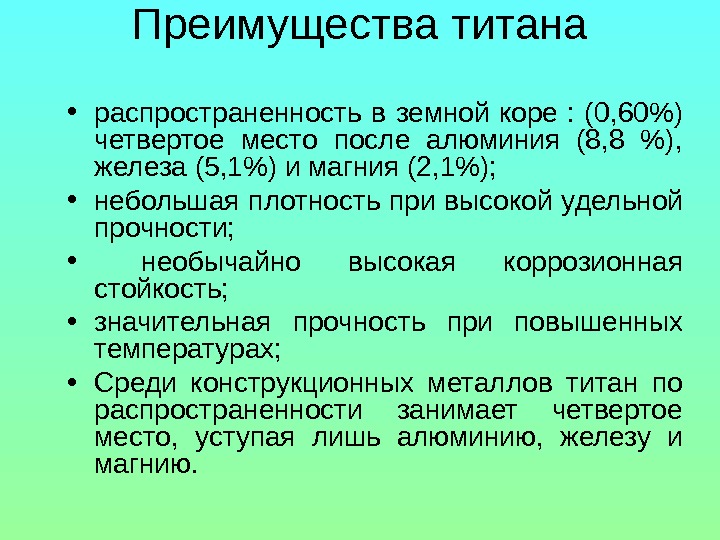 Преимущества титана

• распространенность в земной коре : (0,60%) четвертое место после алюминия (8,8 %), железа (5,1%) и магния (2,1%);
• небольшая плотность при высокой удельной прочности;
• необычайно высокая коррозионная стойкость;
• значительная прочность при повышенных температурах;
• Среди конструкционных металлов титан по распространенности занимает четвертое место, уступая лишь алюминию, железу и магнию.